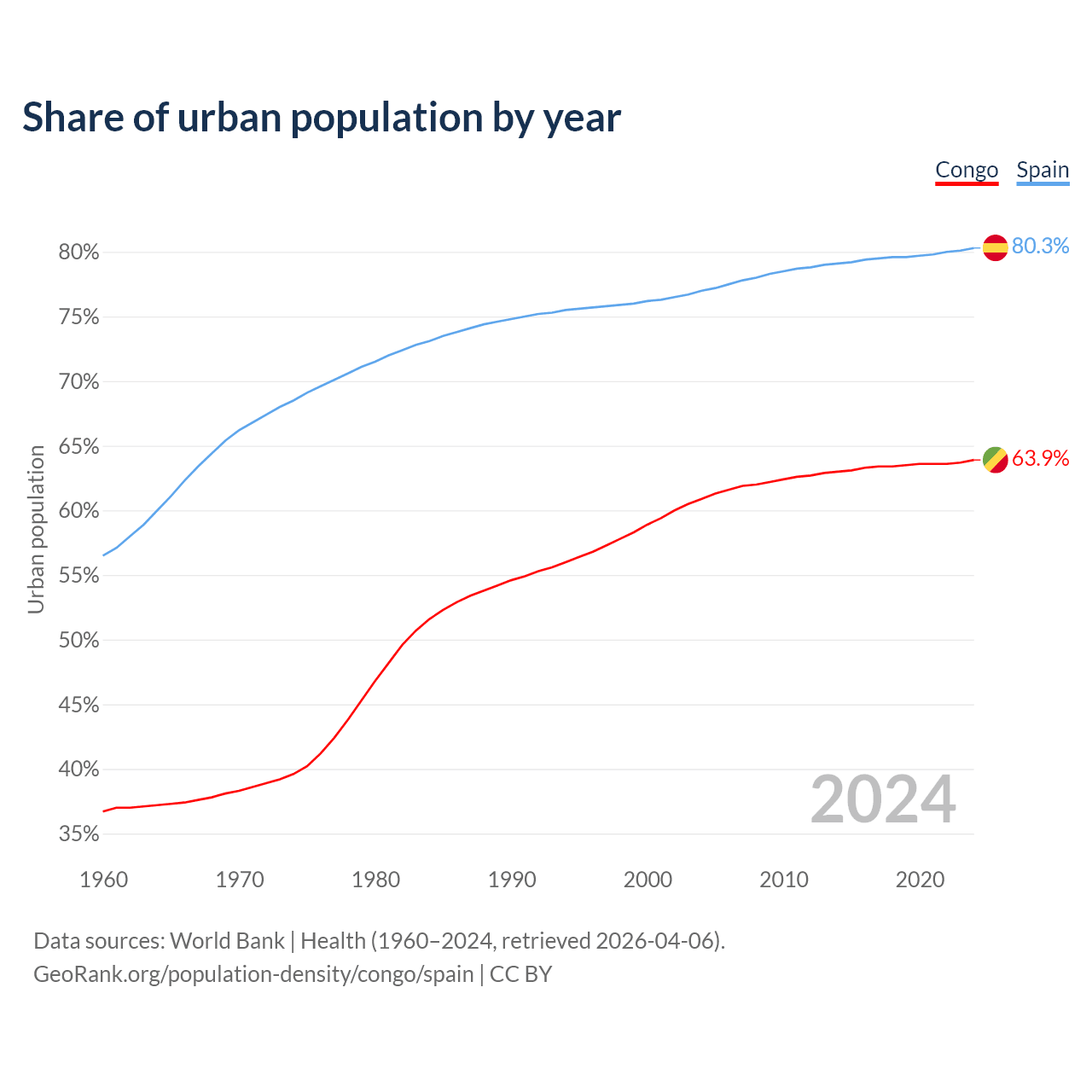 Share of urban population by year

Congo Spain

Urban population

80%
75%
70%
65%
60%
55%
50%
45%
40%
35%

80.3%
63.9%

2024

1960 1970 1980 1990 2000 2010 2020

Data sources: World Bank | Health (1960–2024, retrieved 2026-04-06).
GeoRank.org/population-density/congo/spain | CC BY